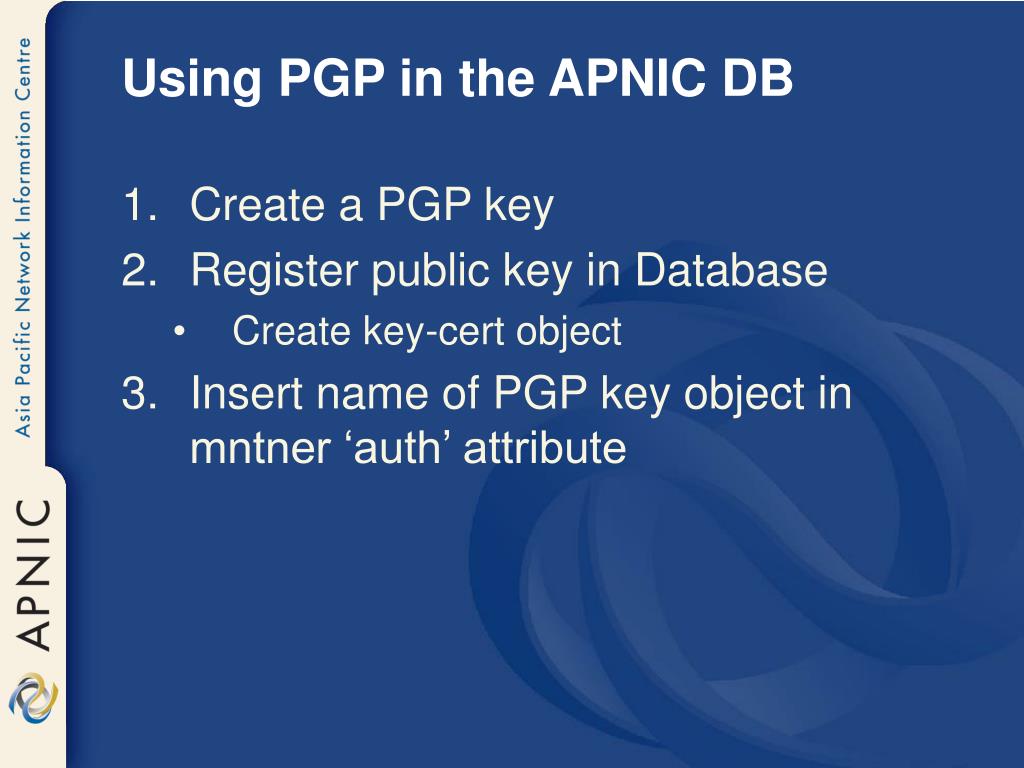 Asia Pacific Network Information Centre

APNIC

Using PGP in the APNIC DB

1. Create a PGP key
2. Register public key in Database
• Create key-cert object
3. Insert name of PGP key object in mntner ‘auth’ attribute